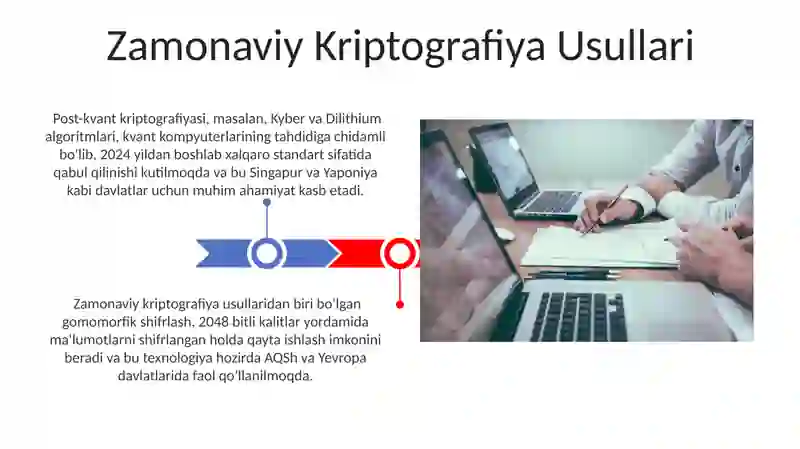 Zamonaviy Kriptografiya Usullari

Post-kvant kriptografiyasi, masalan, Kyber va Dilithium algoritmlari, kvant kompyuterlarining tahdidiga chidamli bo'lib, 2024 yildan boshlab xalqaro standart sifatida qabul qilinishi kutilmoqda va bu Singapur va Yaponiya kabi davlatlar uchun muhim ahamiyat kasb etadi.

Zamonaviy kriptografiya usullaridan biri bo'lgan gomomorfik shifrlash, 2048 bitli kalitlar yordamida ma'lumotlarni shifrlangan holda qayta ishlash imkonini beradi va bu texnologiya hozirda AQSh va Yevropa davlatlarida faol qo'llanilmoqda.